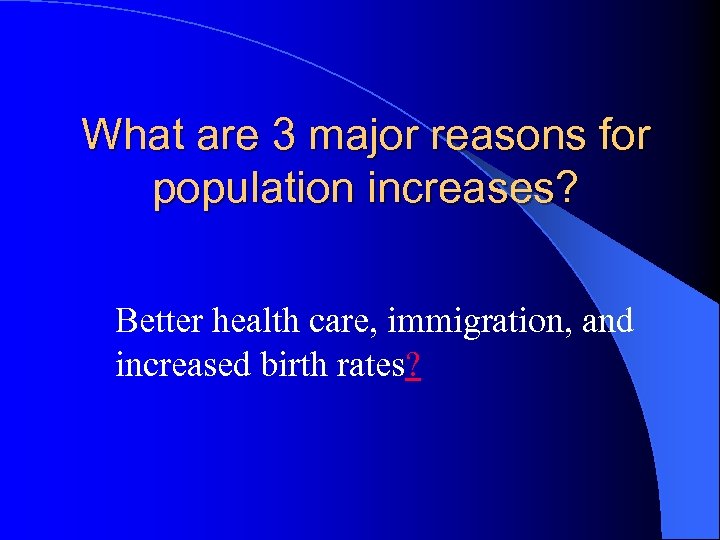 What are 3 major reasons for population increases?

Better health care, immigration, and increased birth rates?